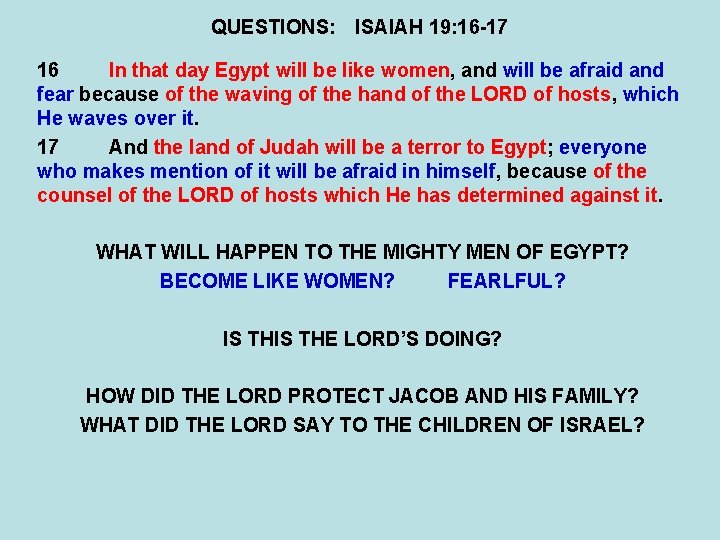 QUESTIONS: ISAIAH 19:16-17

16 In that day Egypt will be like women, and will be afraid and fear because of the waving of the hand of the LORD of hosts, which He waves over it.

17 And the land of Judah will be a terror to Egypt; everyone who makes mention of it will be afraid in himself, because of the counsel of the LORD of hosts which He has determined against it.

WHAT WILL HAPPEN TO THE MIGHTY MEN OF EGYPT?

BECOME LIKE WOMEN? FEARLFUL?

IS THIS THE LORD'S DOING?

HOW DID THE LORD PROTECT JACOB AND HIS FAMILY?

WHAT DID THE LORD SAY TO THE CHILDREN OF ISRAEL?